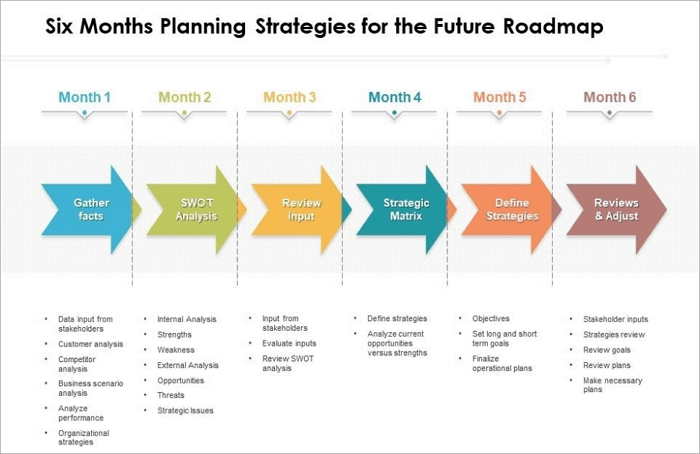 Six Months Planning Strategies for the Future Roadmap

Month 1

Gather facts

- Data input from stakeholders
- Customer analysis
- Competitor analysis
- Business scenario analysis
- Analyze performance
- Organizational strategies

Month 2

SWOT Analysis

- Internal Analysis
- Strengths
- Weakness
- External Analysis
- Opportunities
- Threats
- Strategic Issues

Month 3

Review Input

- Input from stakeholders
- Evaluate inputs
- Review SWOT analysis

Month 4

Strategic Matrix

- Define strategies
- Analyze current opportunities versus strengths

Month 5

Define Strategies

- Objectives
- Set long and short term goals
- Finalize operational plans

Month 6

Reviews & Adjust

- Stakeholder inputs
- Strategies review
- Review goals
- Review plans
- Make necessary plans